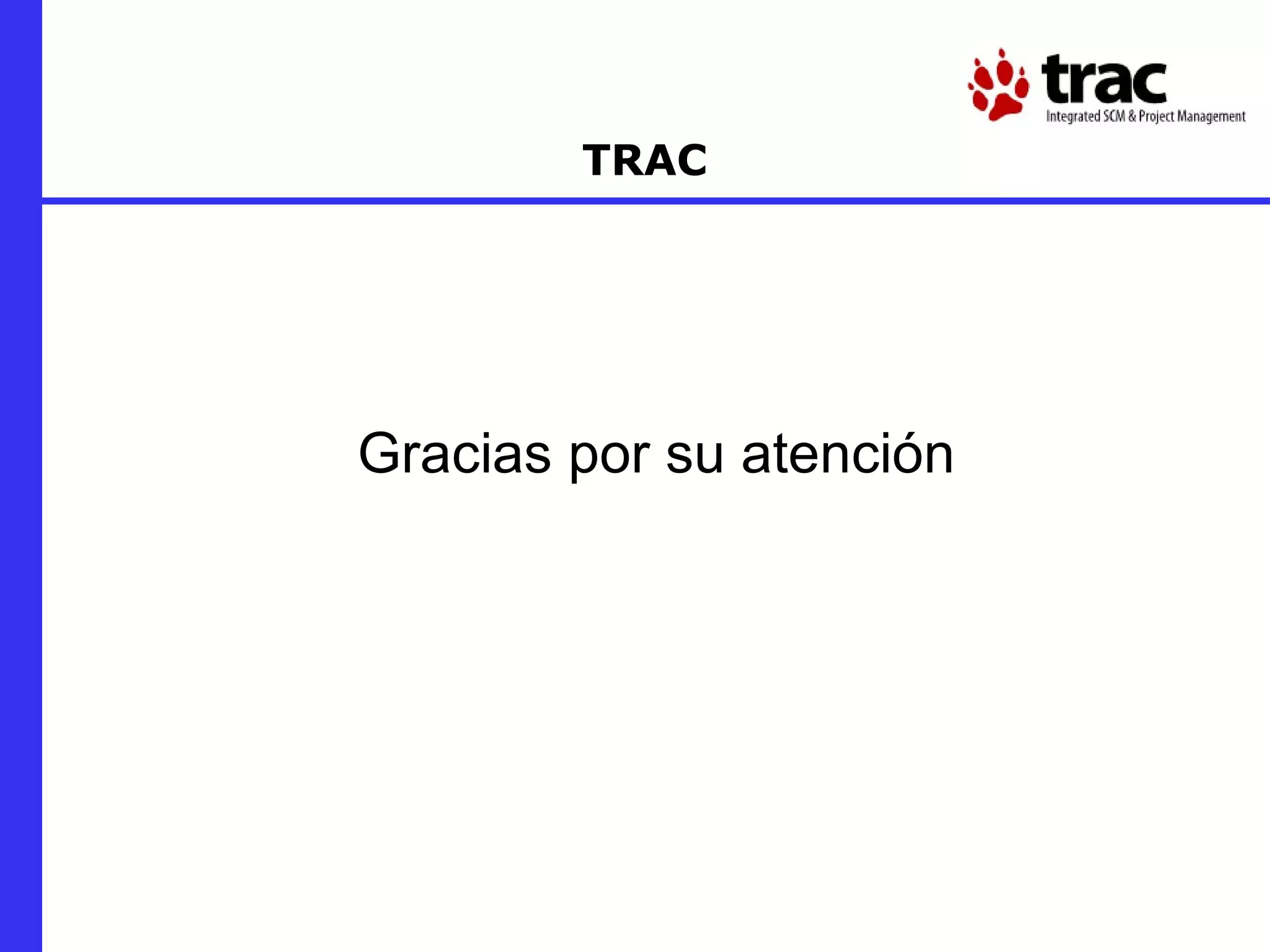 trac
Integrated SCM & Project Management

TRAC

Gracias por su atención